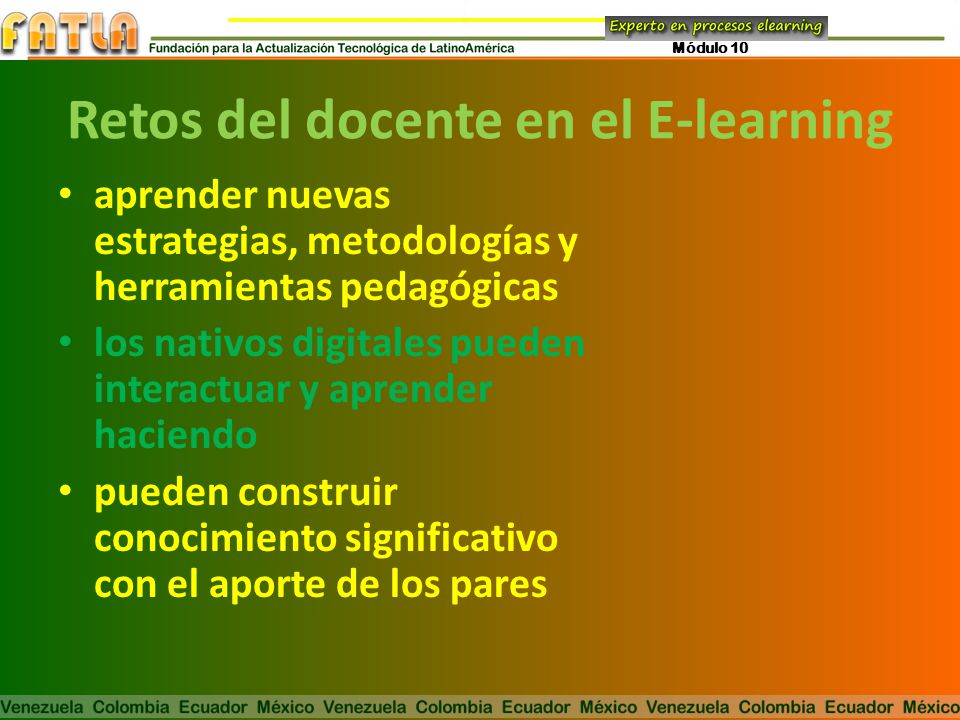 FATLA
Fundación para la Actualización Tecnológica de LatinoAmérica
Experto en procesos elearning
Módulo 10

Retos del docente en el E-learning

• aprender nuevas estrategias, metodologías y herramientas pedagógicas
• los nativos digitales pueden interactuar y aprender haciendo
• pueden construir conocimiento significativo con el aporte de los pares

Venezuela Colombia Ecuador México Venezuela Colombia Ecuador México Venezuela Colombia Ecuador México